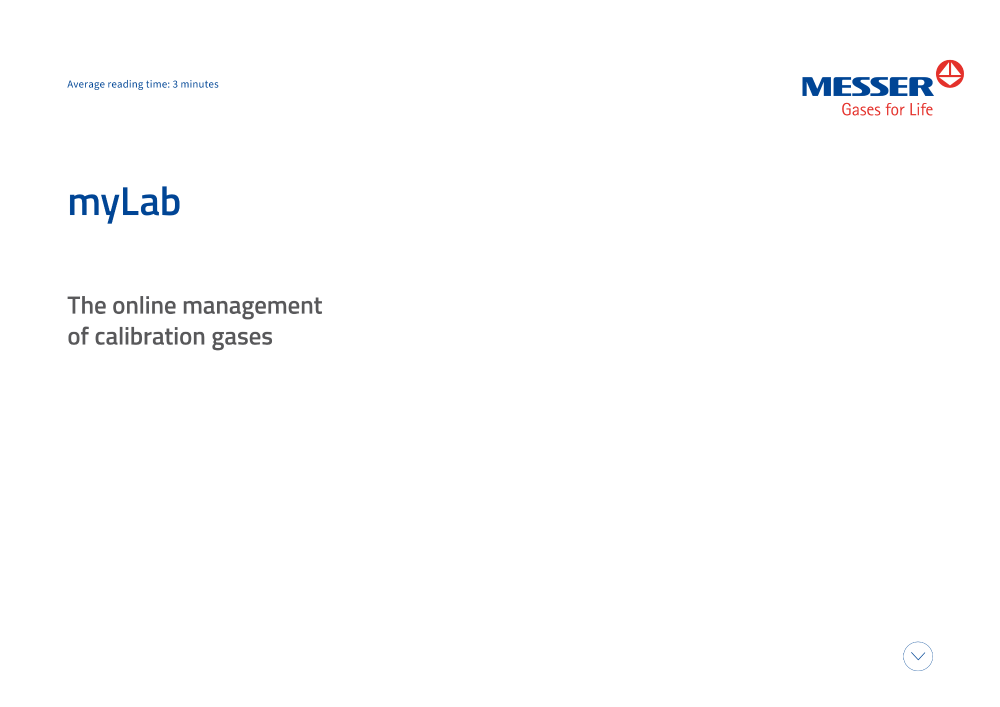 Average reading time: 3 minutes

MESSER
Gases for Life

myLab

The online management of calibration gases